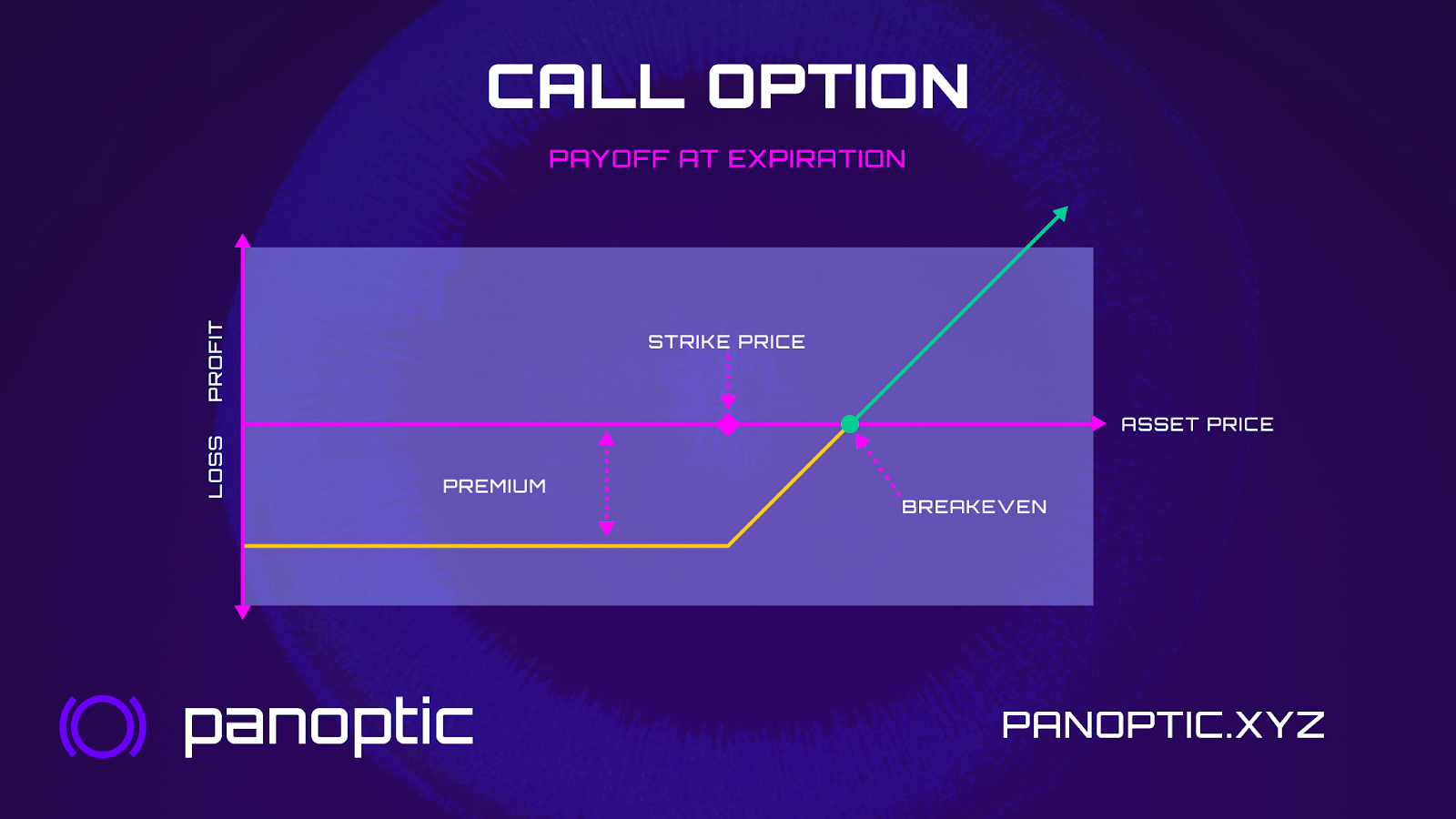 CALL OPTION

PAYOFF AT EXPIRATION

PROFIT

LOSS

STRIKE PRICE

ASSET PRICE

PREMIUM

BREAKEVEN

panoptic

PANOPTIC.XYZ